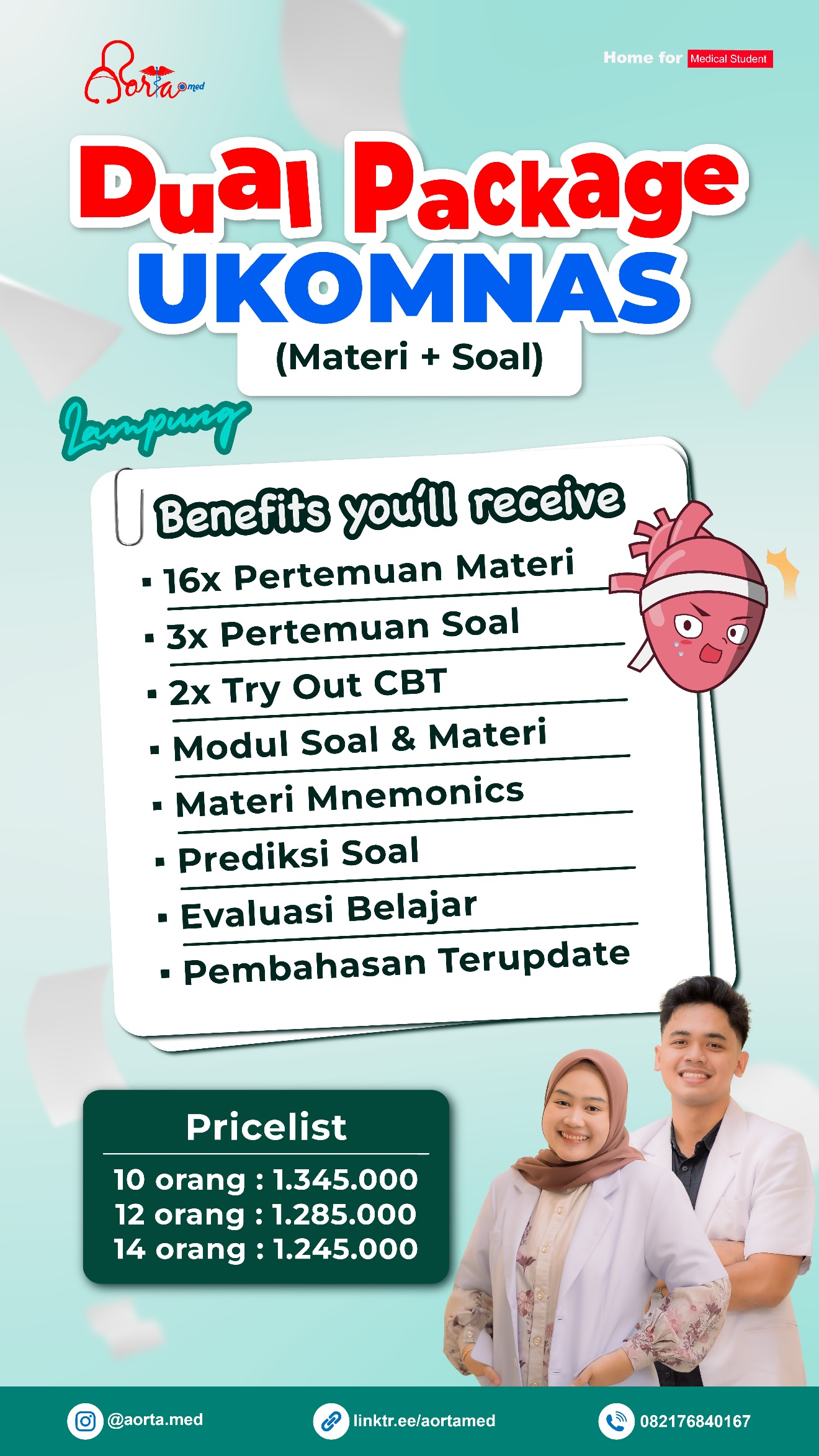 Aorta med

Home for Medical Student

Dual Package
UKOMNAS
(Materi + Soal)

Lampung

Benefits you'll receive
▪ 16x Pertemuan Materi
▪ 3x Pertemuan Soal
▪ 2x Try Out CBT
▪ Modul Soal & Materi
▪ Materi Mnemonics
▪ Prediksi Soal
▪ Evaluasi Belajar
▪ Pembahasan Terupdate

Pricelist
10 orang : 1.345.000
12 orang : 1.285.000
14 orang : 1.245.000

@aorta.med
linktr.ee/aortamed
082176840167